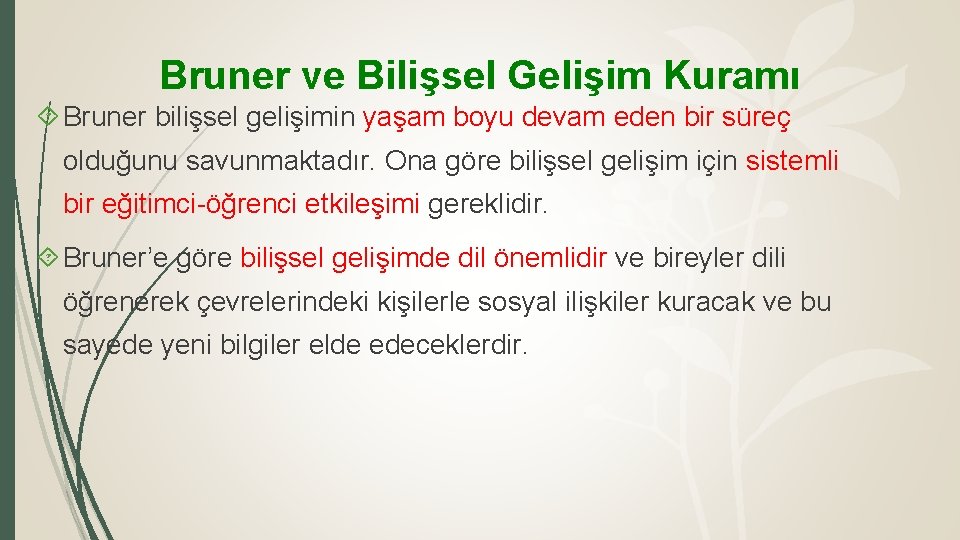 Bruner ve Bilişsel Gelişim Kuramı

Bruner bilişsel gelişimin yaşam boyu devam eden bir süreç olduğunu savunmaktadır. Ona göre bilişsel gelişim için sistemli bir eğitimci-öğrenci etkileşimi gereklidir.

Bruner'e göre bilişsel gelişimde dil önemlidir ve bireyler dili öğrenerek çevrelerindeki kişilerle sosyal ilişkiler kuracak ve bu sayede yeni bilgiler elde edeceklerdir.